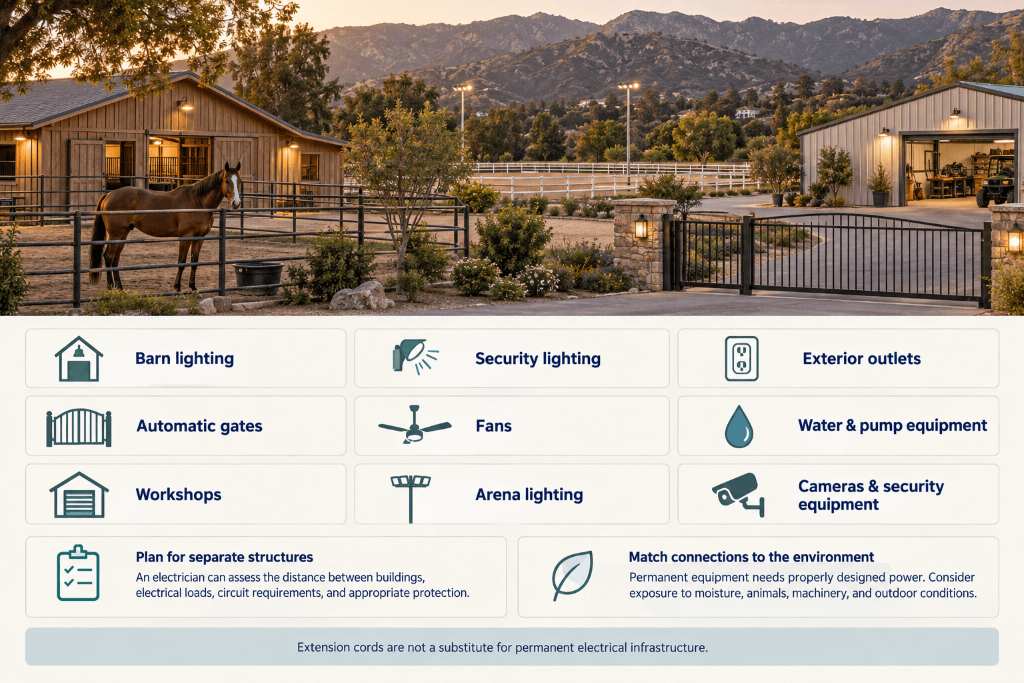 Barn lighting

Security lighting

Exterior outlets

Automatic gates

Fans

Water & pump equipment

Workshops

Arena lighting

Cameras & security equipment

Plan for separate structures
An electrician can assess the distance between buildings, electrical loads, circuit requirements, and appropriate protection.

Match connections to the environment
Permanent equipment needs properly designed power. Consider exposure to moisture, animals, machinery, and outdoor conditions.

Extension cords are not a substitute for permanent electrical infrastructure.